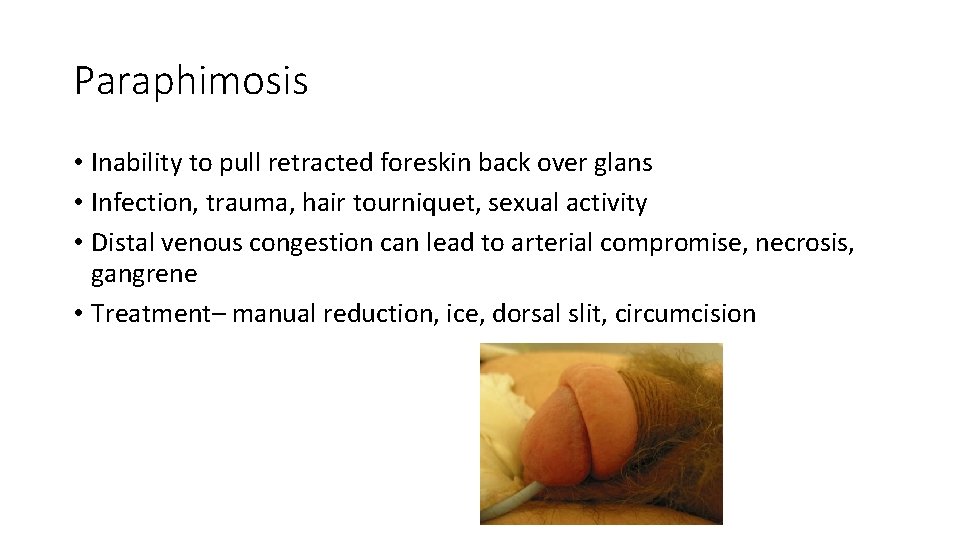 Paraphimosis

• Inability to pull retracted foreskin back over glans
• Infection, trauma, hair tourniquet, sexual activity
• Distal venous congestion can lead to arterial compromise, necrosis, gangrene
• Treatment– manual reduction, ice, dorsal slit, circumcision